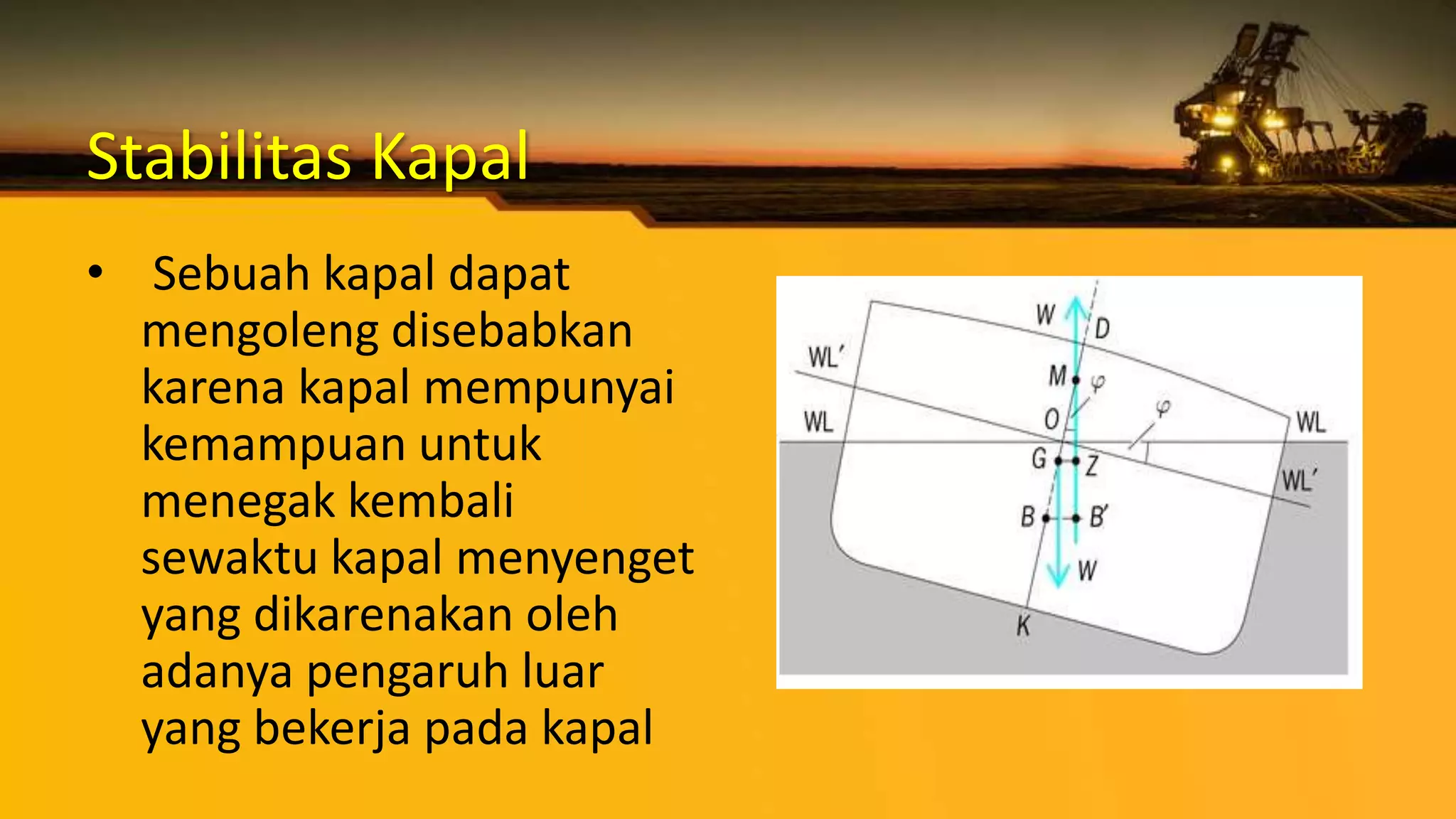 Stabilitas Kapal

• Sebuah kapal dapat mengoleng disebabkan karena kapal mempunyai kemampuan untuk menegak kembali sewaktu kapal menyenget yang dikarenakan oleh adanya pengaruh luar yang bekerja pada kapal

W
D
WL'
M
$\varphi$
$\varphi$
WL
O
WL
G
Z
WL'
B
B'
W
K